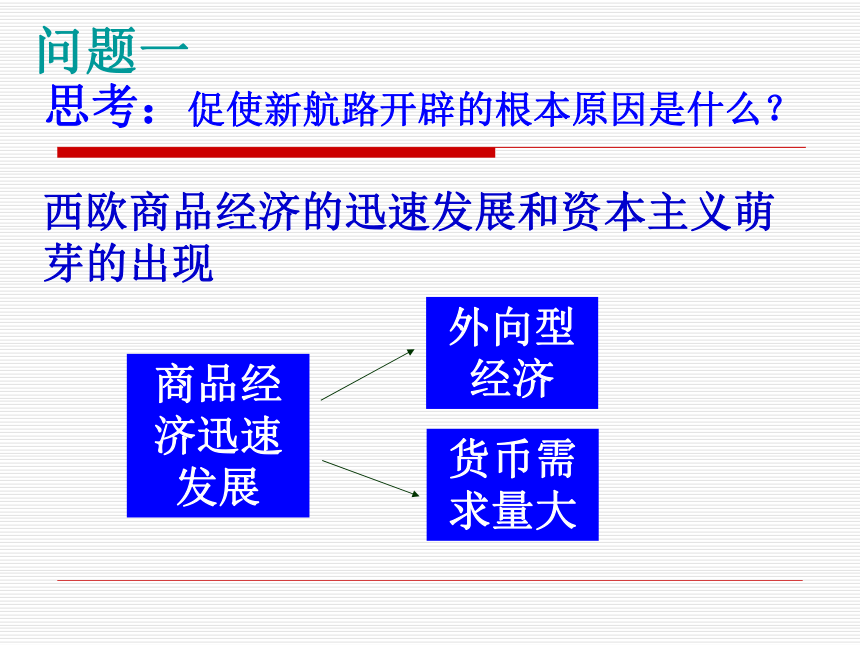 问题一

思考：促使新航路开辟的根本原因是什么？

西欧商品经济的迅速发展和资本主义萌芽的出现

商品经济迅速发展

外向型经济

货币需求量大